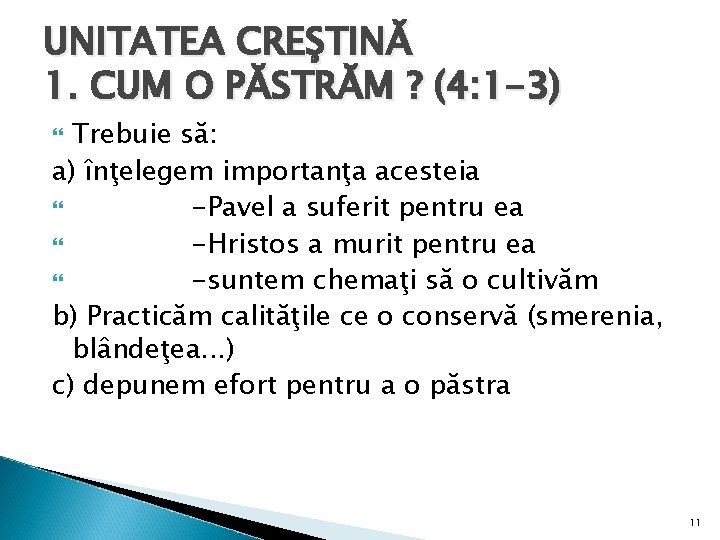 UNITATEA CREŞTINĂ
1. CUM O PĂSTRĂM ? (4:1-3)

Trebuie să:
a) înţelegem importanţa acesteia
-Pavel a suferit pentru ea
-Hristos a murit pentru ea
-suntem chemaţi să o cultivăm
b) Practicăm calităţile ce o conservă (smerenia, blândeţea...)
c) depunem efort pentru a o păstra

11